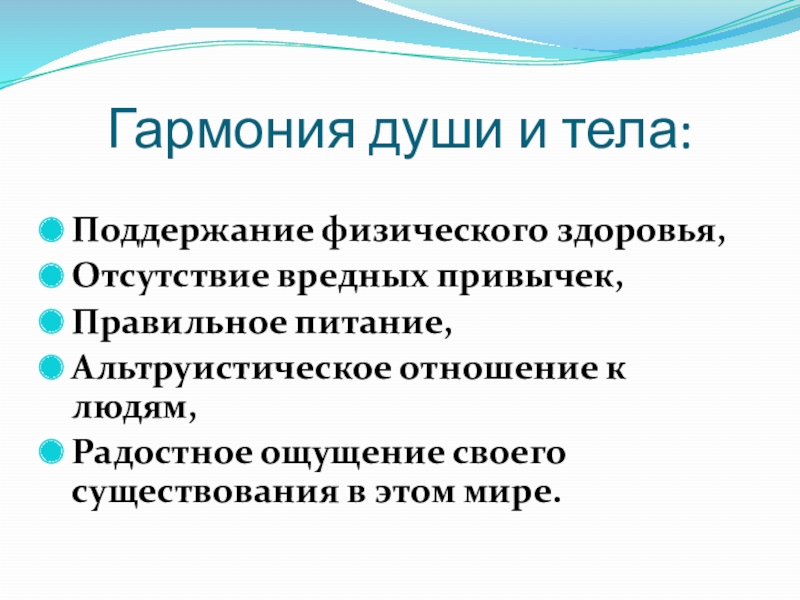 Гармония души и тела:

Поддержание физического здоровья,
Отсутствие вредных привычек,
Правильное питание,
Альтруистическое отношение к людям,
Радостное ощущение своего существования в этом мире.